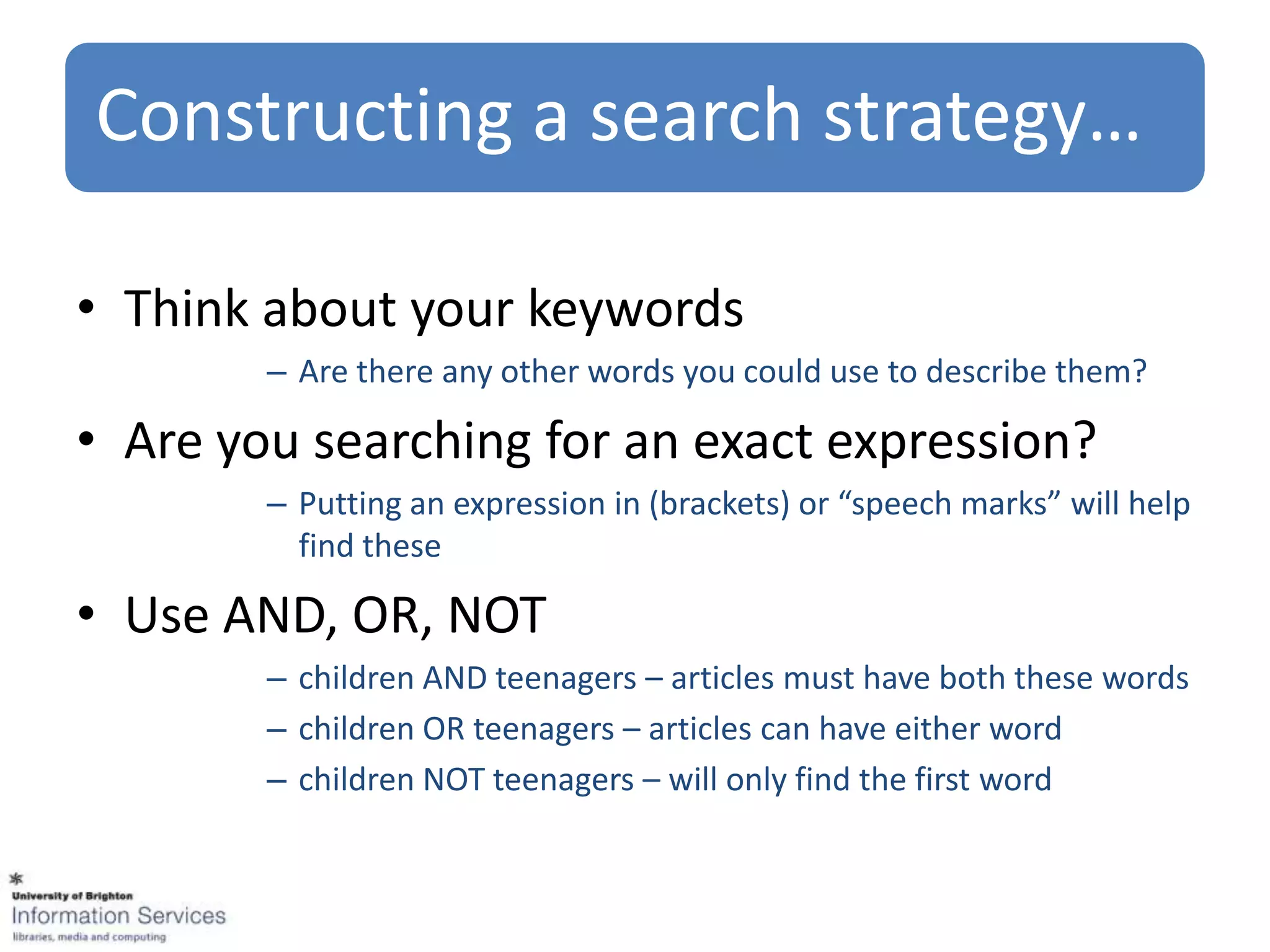 Constructing a search strategy…

• Think about your keywords
– Are there any other words you could use to describe them?

• Are you searching for an exact expression?
– Putting an expression in (brackets) or “speech marks” will help find these

• Use AND, OR, NOT
– children AND teenagers – articles must have both these words
– children OR teenagers – articles can have either word
– children NOT teenagers – will only find the first word

University of Brighton
Information Services
libraries, media and computing